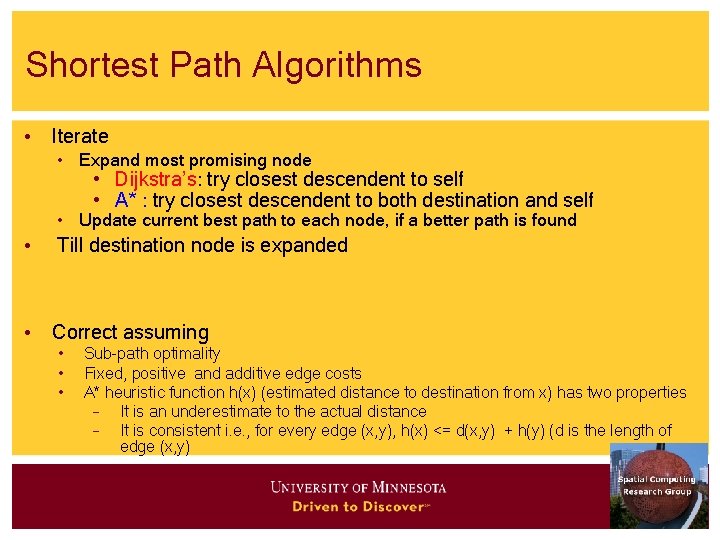 Shortest Path Algorithms

• Iterate
  • Expand most promising node
    • Dijkstra's: try closest descendent to self
    • A* : try closest descendent to both destination and self
  • Update current best path to each node, if a better path is found
• Till destination node is expanded

• Correct assuming
  • Sub-path optimality
  • Fixed, positive and additive edge costs
  • A* heuristic function h(x) (estimated distance to destination from x) has two properties
    – It is an underestimate to the actual distance
    – It is consistent i.e., for every edge (x,y), h(x) <= d(x,y) + h(y) (d is the length of edge (x,y)

UNIVERSITY OF MINNESOTA
Driven to Discover℠

Spatial Computing Research Group